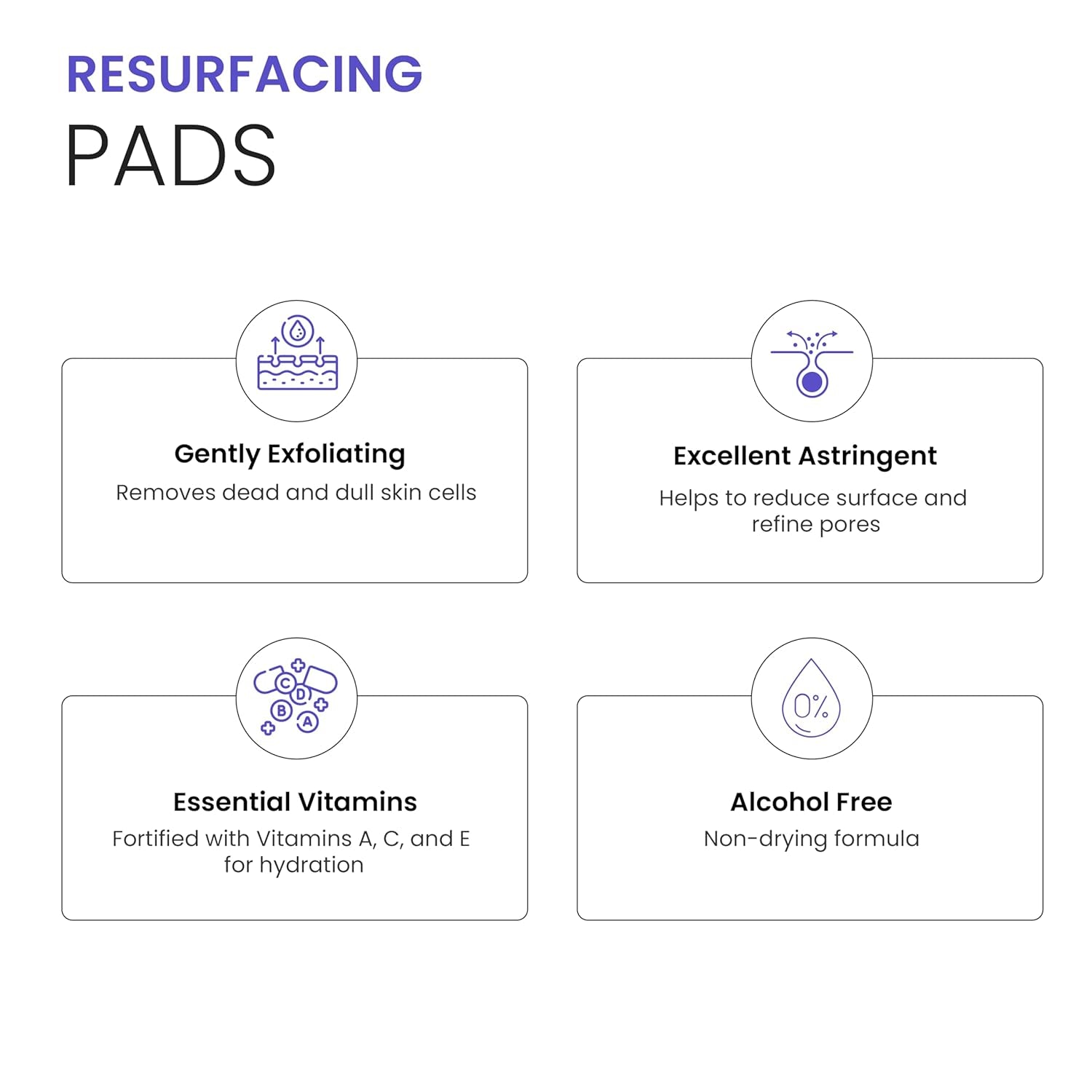 RESURFACING
PADS

Gently Exfoliating
Removes dead and dull skin cells

Excellent Astringent
Helps to reduce surface and refine pores

C D B A

Essential Vitamins
Fortified with Vitamins A, C, and E for hydration

0%

Alcohol Free
Non-drying formula